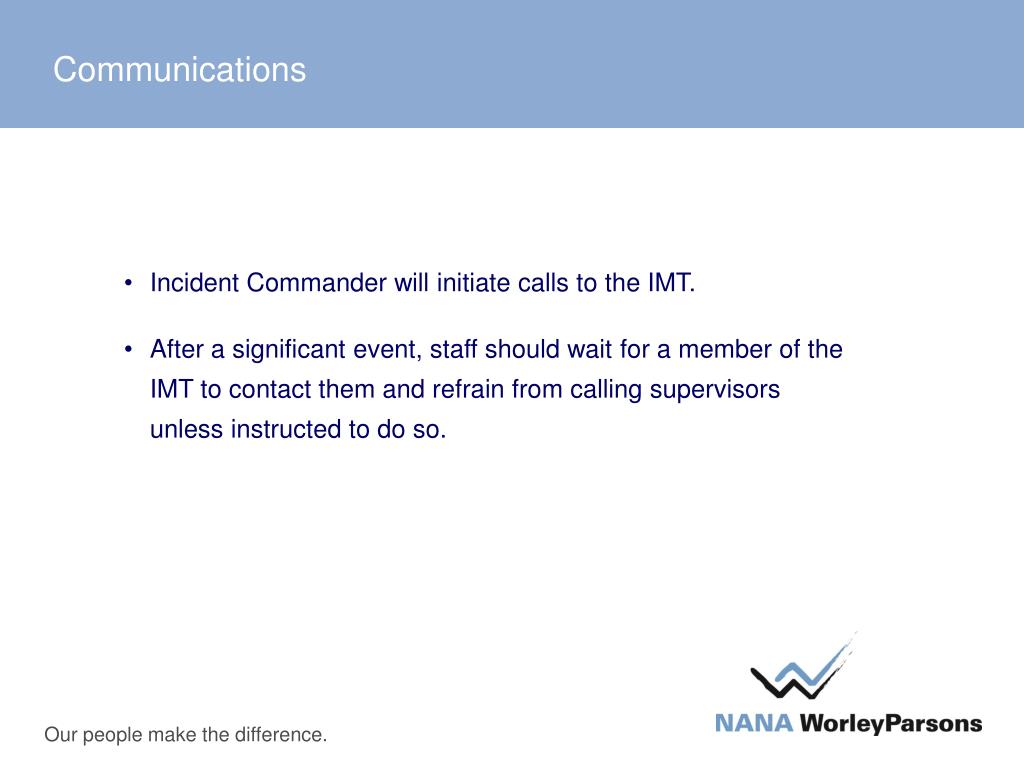 Communications

• Incident Commander will initiate calls to the IMT.

• After a significant event, staff should wait for a member of the IMT to contact them and refrain from calling supervisors unless instructed to do so.

Our people make the difference.

NANA WorleyParsons